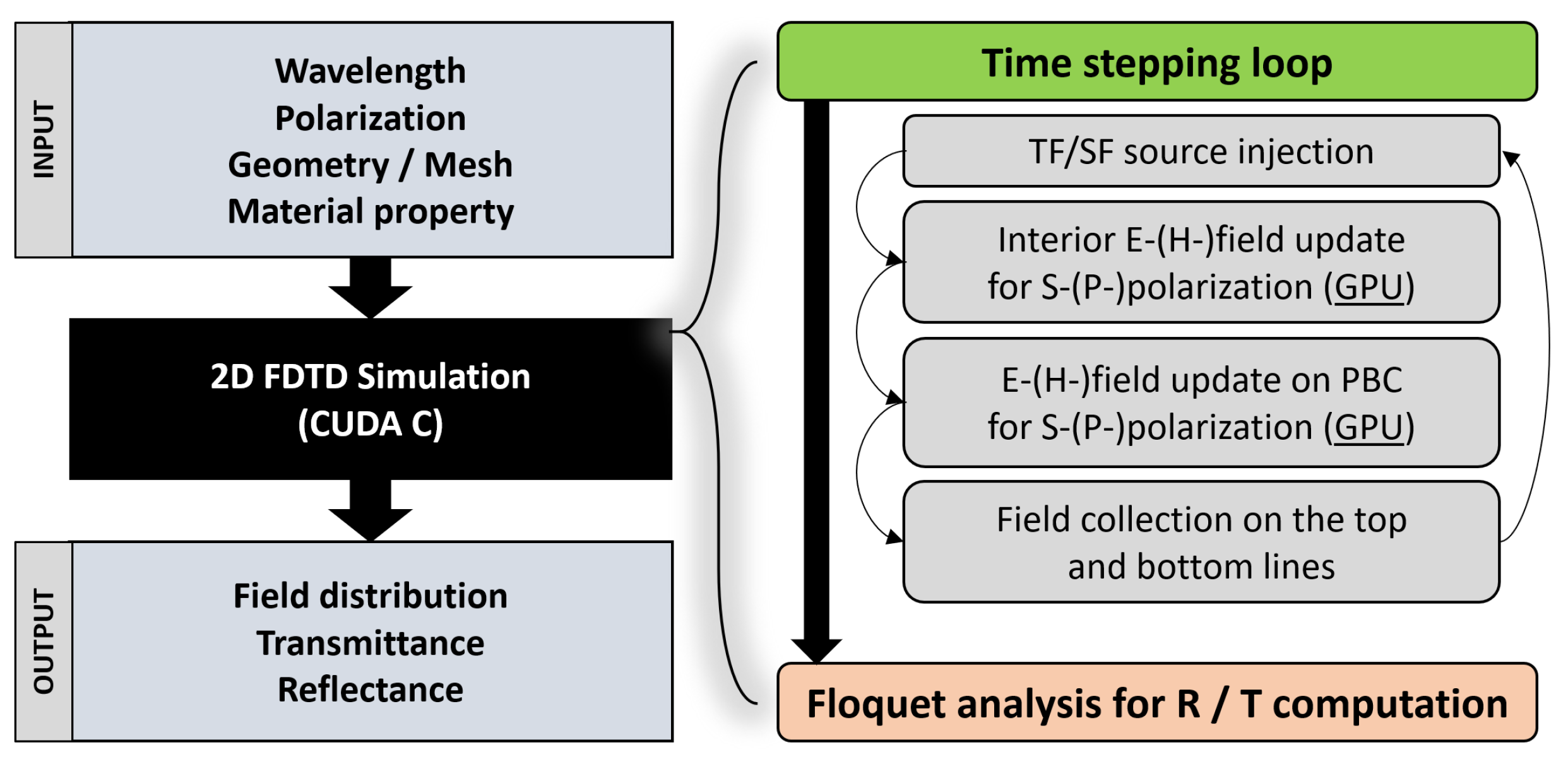 INPUT

Wavelength
Polarization
Geometry / Mesh
Material property

2D FDTD Simulation
(CUDA C)

OUTPUT

Field distribution
Transmittance
Reflectance

Time stepping loop

TF/SF source injection

Interior E-(H-)field update
for S-(P-)polarization (GPU)

E-(H-)field update on PBC
for S-(P-)polarization (GPU)

Field collection on the top
and bottom lines

Floquet analysis for R / T computation